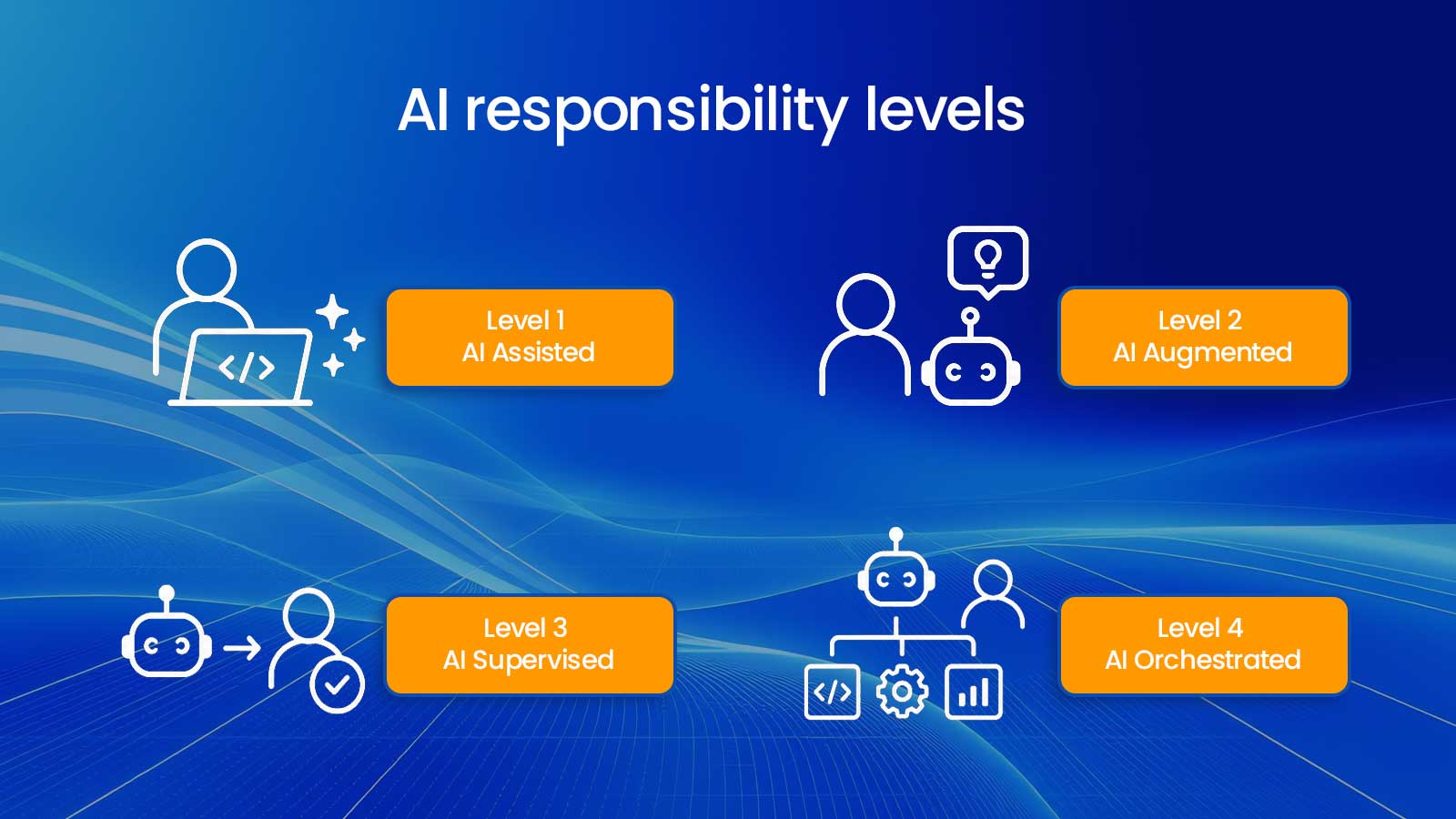 AI responsibility levels

Level 1
AI Assisted

Level 2
AI Augmented

Level 3
AI Supervised

Level 4
AI Orchestrated